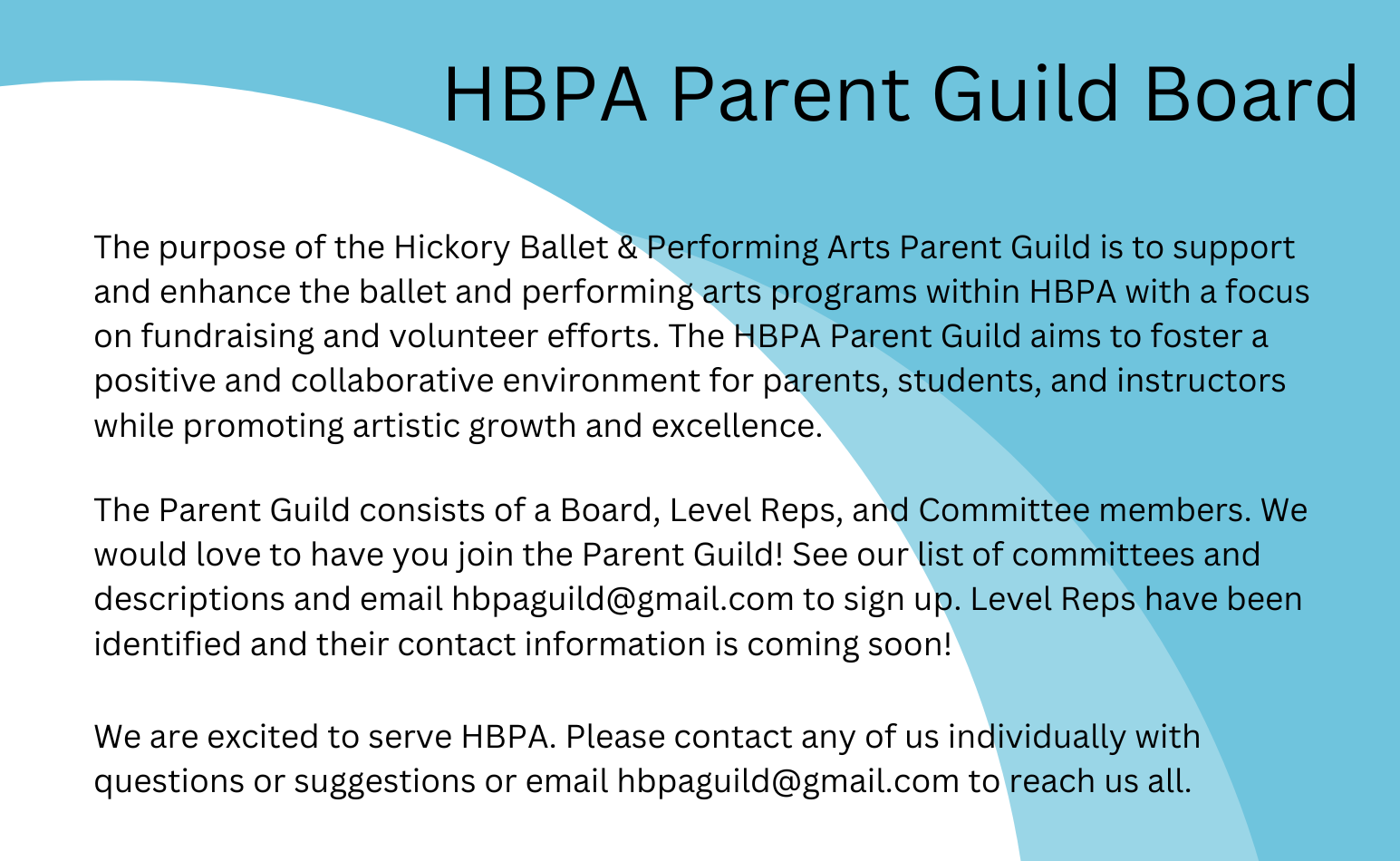 HBPA Parent Guild Board

The purpose of the Hickory Ballet & Performing Arts Parent Guild is to support and enhance the ballet and performing arts programs within HBPA with a focus on fundraising and volunteer efforts. The HBPA Parent Guild aims to foster a positive and collaborative environment for parents, students, and instructors while promoting artistic growth and excellence.

The Parent Guild consists of a Board, Level Reps, and Committee members. We would love to have you join the Parent Guild! See our list of committees and descriptions and email hbpaguild@gmail.com to sign up. Level Reps have been identified and their contact information is coming soon!

We are excited to serve HBPA. Please contact any of us individually with questions or suggestions or email hbpaguild@gmail.com to reach us all.